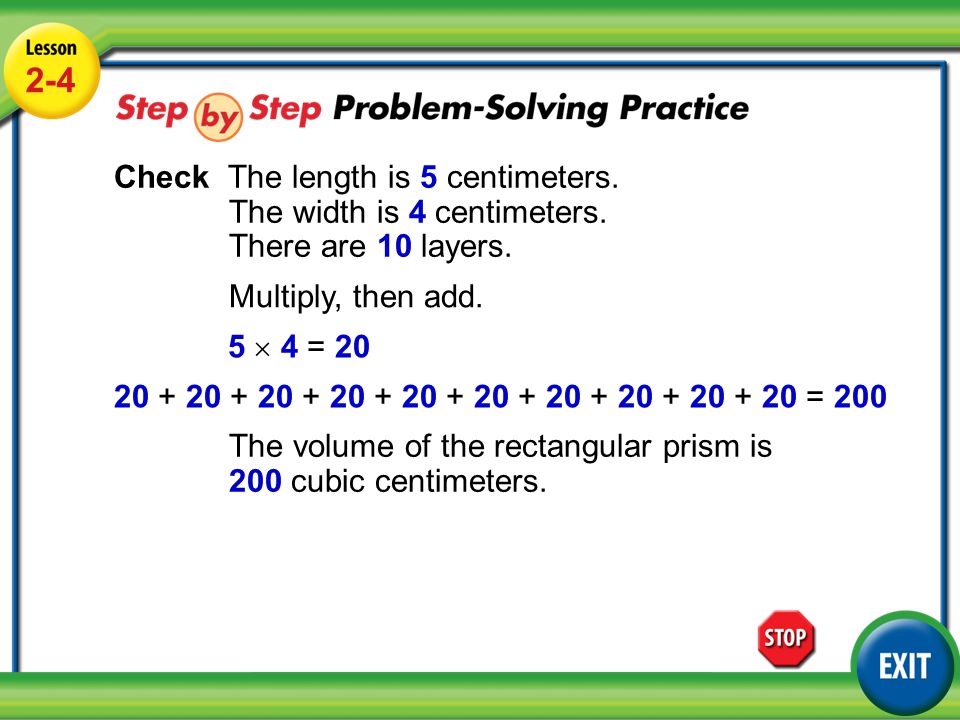 Lesson
2-4

Step by Step Problem-Solving Practice

Check The length is 5 centimeters.
The width is 4 centimeters.
There are 10 layers.

Multiply, then add.

$5 \times 4 = 20$

$20 + 20 + 20 + 20 + 20 + 20 + 20 + 20 + 20 + 20 = 200$

The volume of the rectangular prism is 200 cubic centimeters.

STOP

EXIT